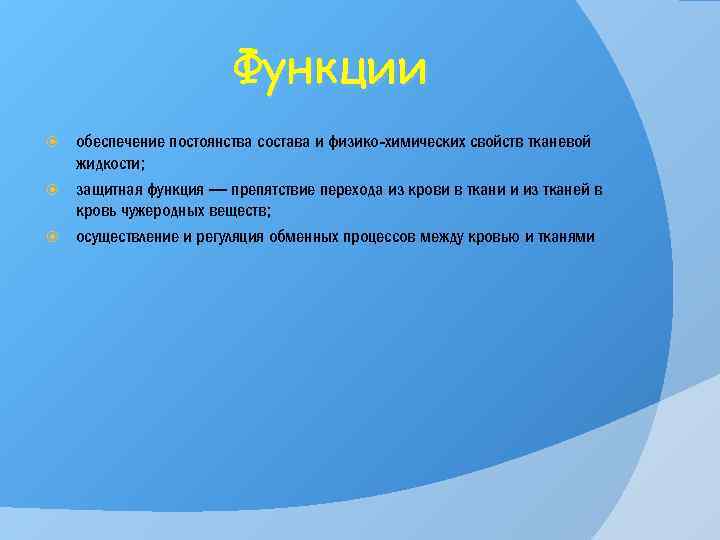 Функции

обеспечение постоянства состава и физико-химических свойств тканевой жидкости;

защитная функция — препятствие перехода из крови в ткани и из тканей в кровь чужеродных веществ;

осуществление и регуляция обменных процессов между кровью и тканями